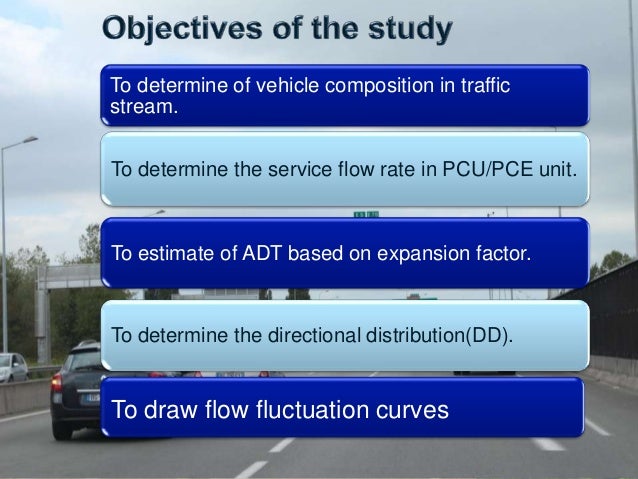 Objectives of the study

To determine of vehicle composition in traffic stream.

To determine the service flow rate in PCU/PCE unit.

To estimate of ADT based on expansion factor.

To determine the directional distribution(DD).

To draw flow fluctuation curves